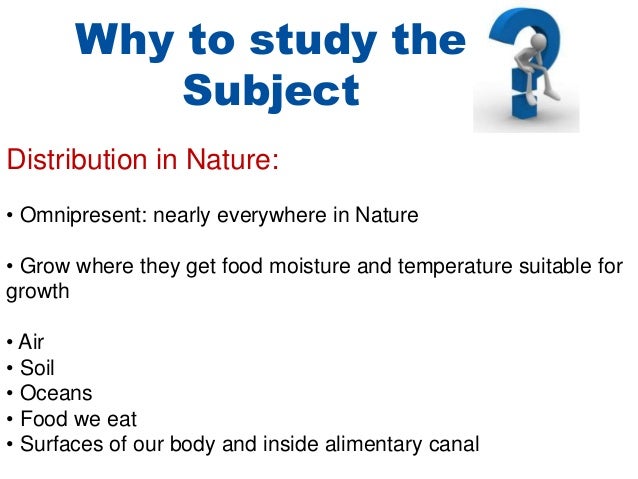 Why to study the Subject

Distribution in Nature:

• Omnipresent: nearly everywhere in Nature

• Grow where they get food moisture and temperature suitable for growth

• Air
• Soil
• Oceans
• Food we eat
• Surfaces of our body and inside alimentary canal